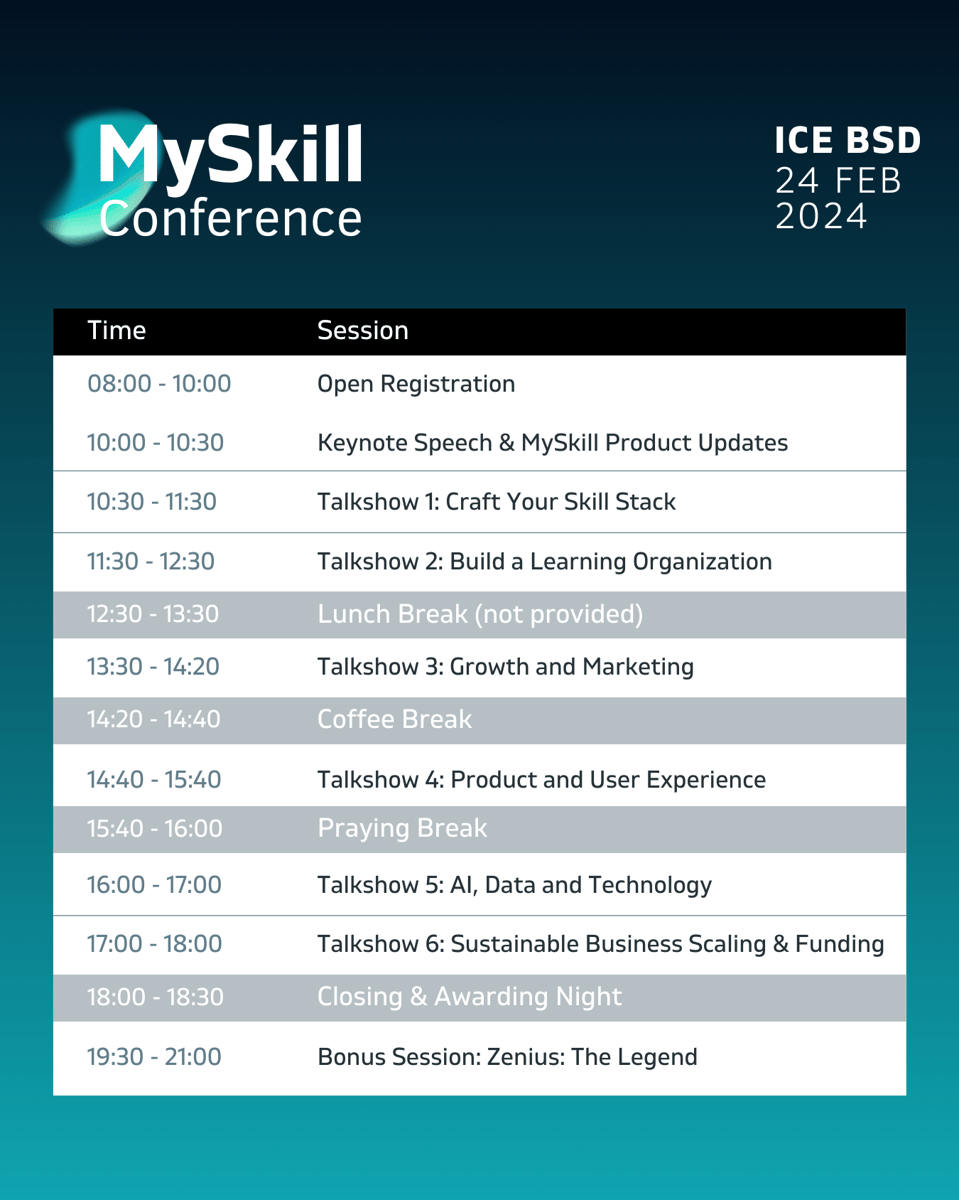 MySkill Conference

ICE BSD
24 FEB
2024

| Time | Session |
|---|---|
| 08:00 - 10:00 | Open Registration |
| 10:00 - 10:30 | Keynote Speech & MySkill Product Updates |
| 10:30 - 11:30 | Talkshow 1: Craft Your Skill Stack |
| 11:30 - 12:30 | Talkshow 2: Build a Learning Organization |
| 12:30 - 13:30 | Lunch Break (not provided) |
| 13:30 - 14:20 | Talkshow 3: Growth and Marketing |
| 14:20 - 14:40 | Coffee Break |
| 14:40 - 15:40 | Talkshow 4: Product and User Experience |
| 15:40 - 16:00 | Praying Break |
| 16:00 - 17:00 | Talkshow 5: AI, Data and Technology |
| 17:00 - 18:00 | Talkshow 6: Sustainable Business Scaling & Funding |
| 18:00 - 18:30 | Closing & Awarding Night |
| 19:30 - 21:00 | Bonus Session: Zenius: The Legend |